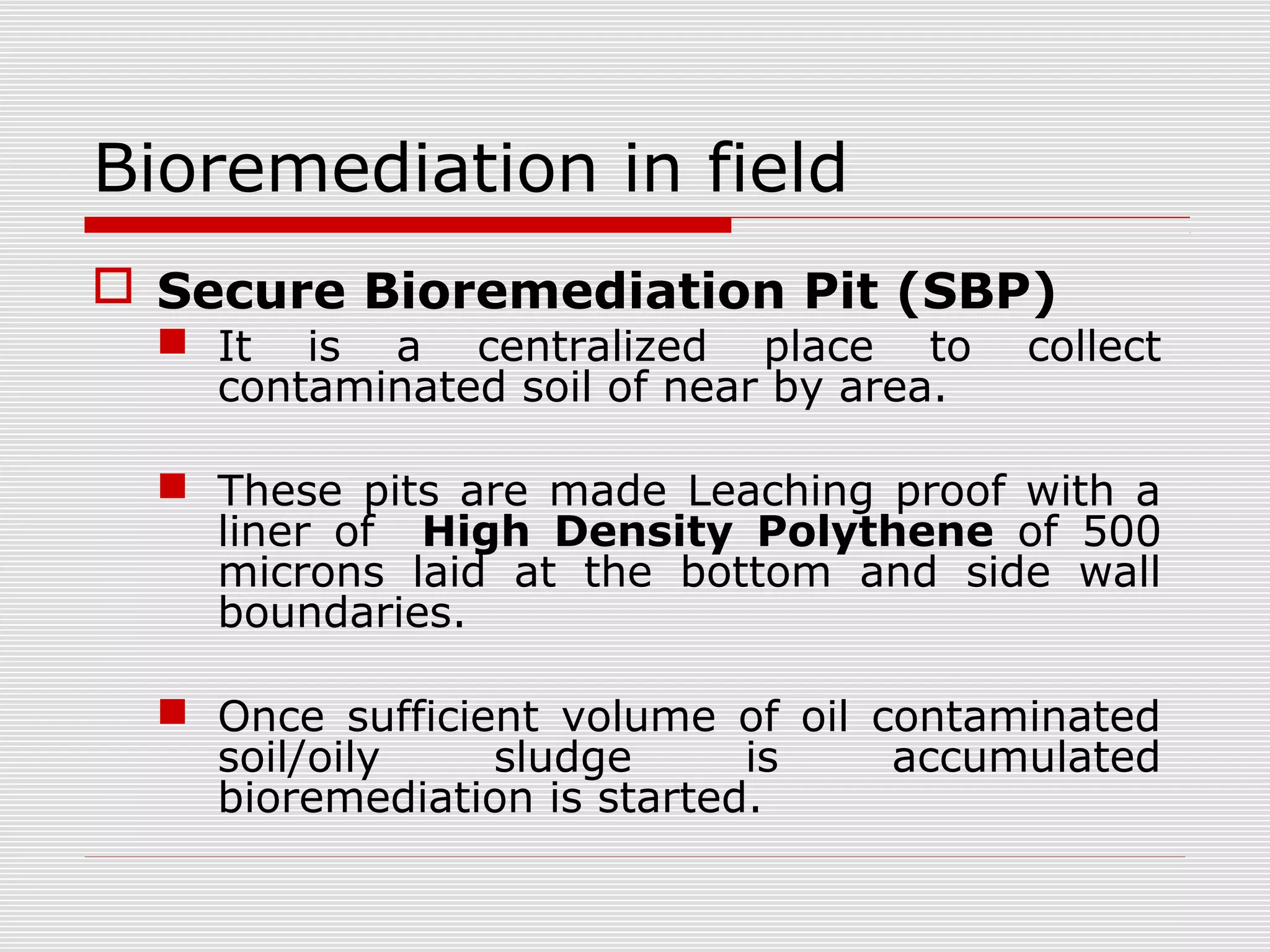 Bioremediation in field

Secure Bioremediation Pit (SBP)

It is a centralized place to collect contaminated soil of near by area.

These pits are made Leaching proof with a liner of High Density Polythene of 500 microns laid at the bottom and side wall boundaries.

Once sufficient volume of oil contaminated soil/oily sludge is accumulated bioremediation is started.